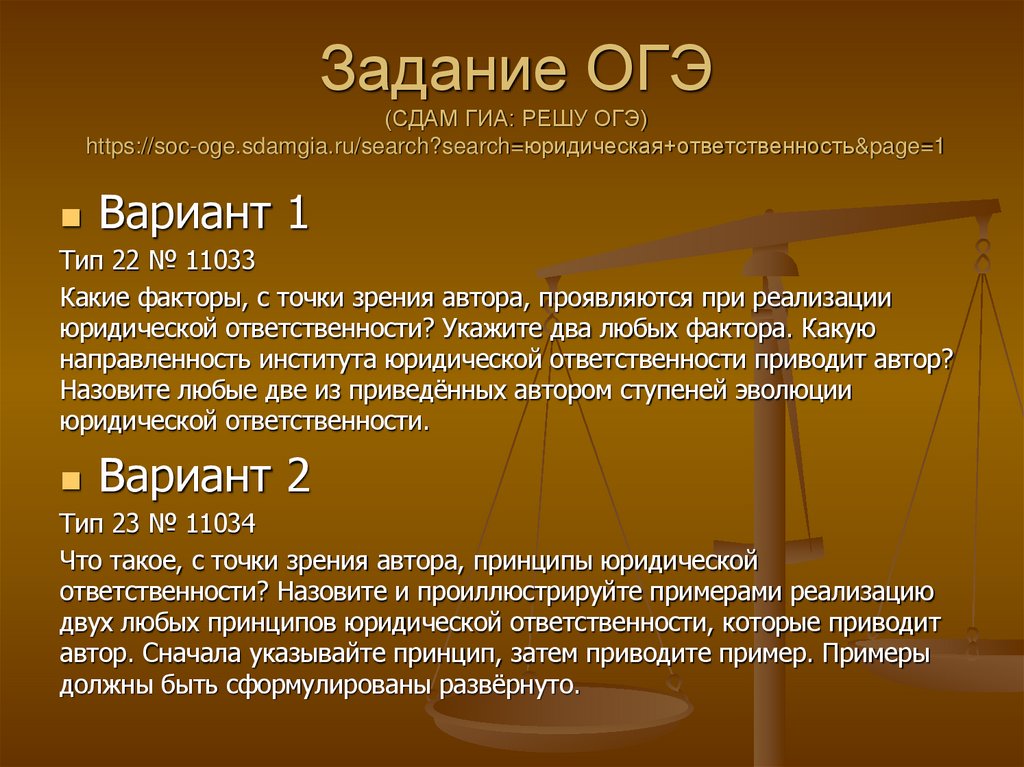 Задание ОГЭ
(СДАМ ГИА: РЕШУ ОГЭ)
https://soc-oge.sdamgia.ru/search?search=юридическая+ответственность&page=1

Вариант 1

Тип 22 № 11033

Какие факторы, с точки зрения автора, проявляются при реализации юридической ответственности? Укажите два любых фактора. Какую направленность института юридической ответственности приводит автор? Назовите любые две из приведённых автором ступеней эволюции юридической ответственности.

Вариант 2

Тип 23 № 11034

Что такое, с точки зрения автора, принципы юридической ответственности? Назовите и проиллюстрируйте примерами реализацию двух любых принципов юридической ответственности, которые приводит автор. Сначала указывайте принцип, затем приводите пример. Примеры должны быть сформулированы развёрнуто.